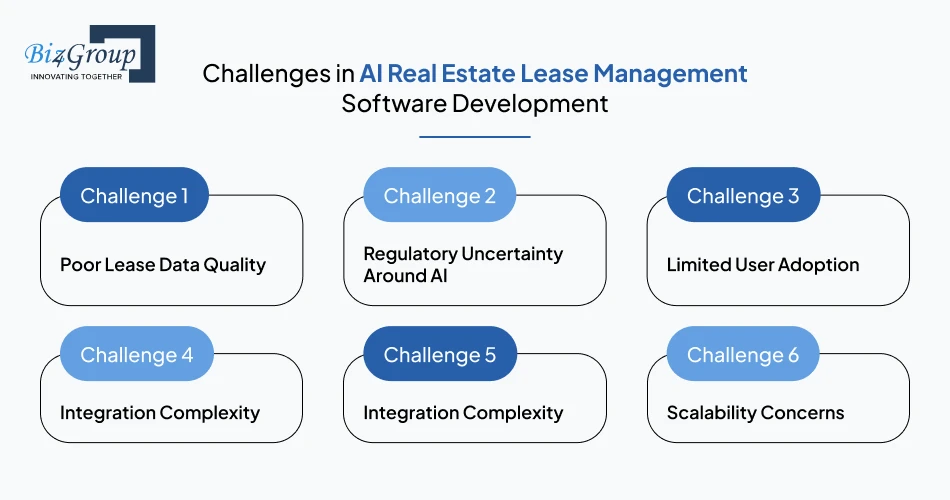 Biz4Group
INNOVATING TOGETHER

Challenges in AI Real Estate Lease Management Software Development

Challenge 1
Poor Lease Data Quality

Challenge 2
Regulatory Uncertainty Around AI

Challenge 3
Limited User Adoption

Challenge 4
Integration Complexity

Challenge 5
Integration Complexity

Challenge 6
Scalability Concerns